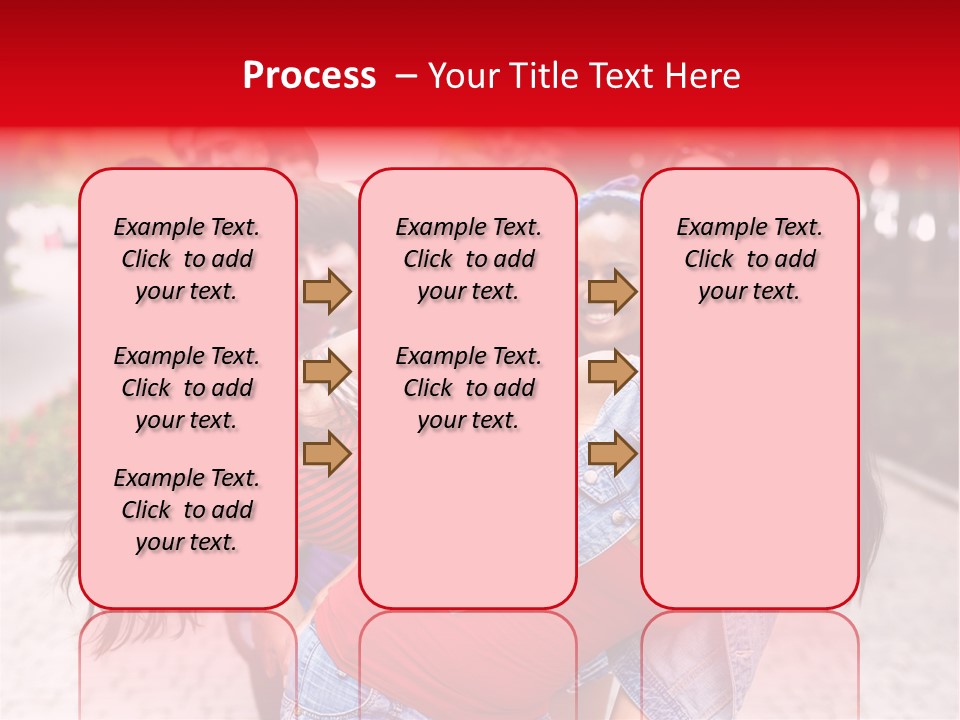 Process – Your Title Text Here

Example Text. Click to add your text.

Example Text. Click to add your text.

Example Text. Click to add your text.

Example Text. Click to add your text.

Example Text. Click to add your text.

Example Text. Click to add your text.